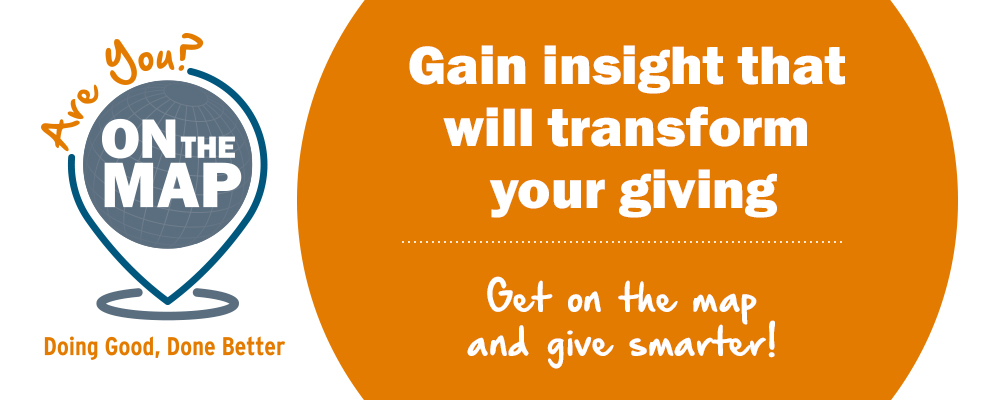 Are You?
ON THE MAP

Doing Good, Done Better

Gain insight that will transform your giving

Get on the map and give smarter!